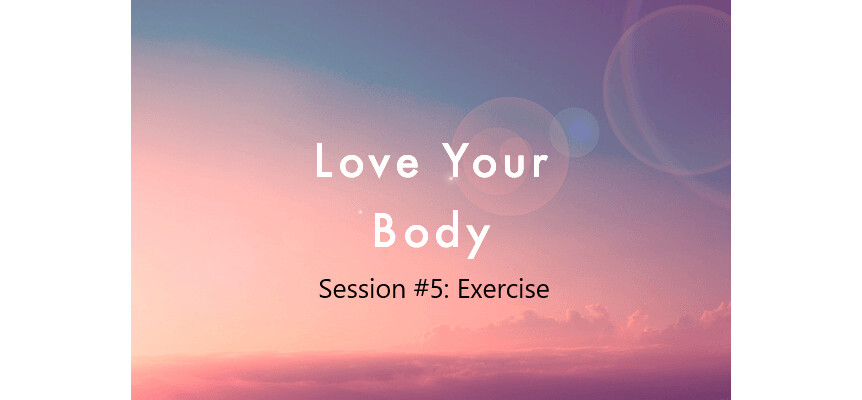 Love Your Body

Session #5: Exercise